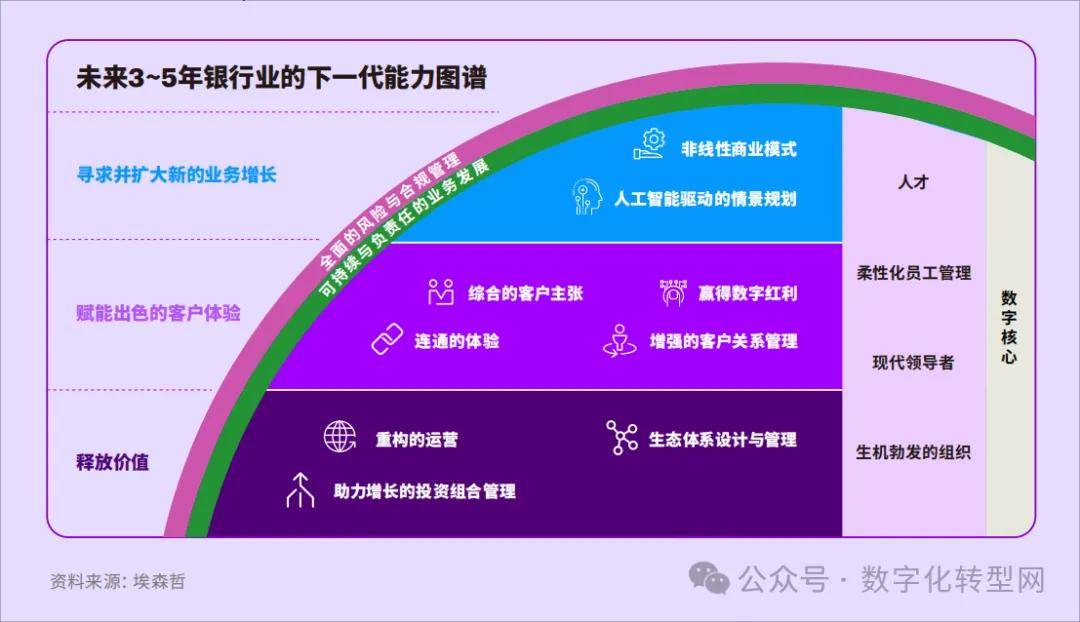 未来3~5年银行业的下一代能力图谱

寻求并扩大新的业务增长

赋能出色的客户体验

释放价值

全面的风险与合规管理

可持续与负责任的业务发展

非线性商业模式

人工智能驱动的情景规划

综合的客户主张

赢得数字红利

连通的体验

增强的客户关系管理

重构的运营

生态体系设计与管理

助力增长的投资组合管理

人才

柔性化员工管理

现代领导者

生机勃发的组织

数字核心

资料来源：埃森哲

公众号 · 数字化转型网